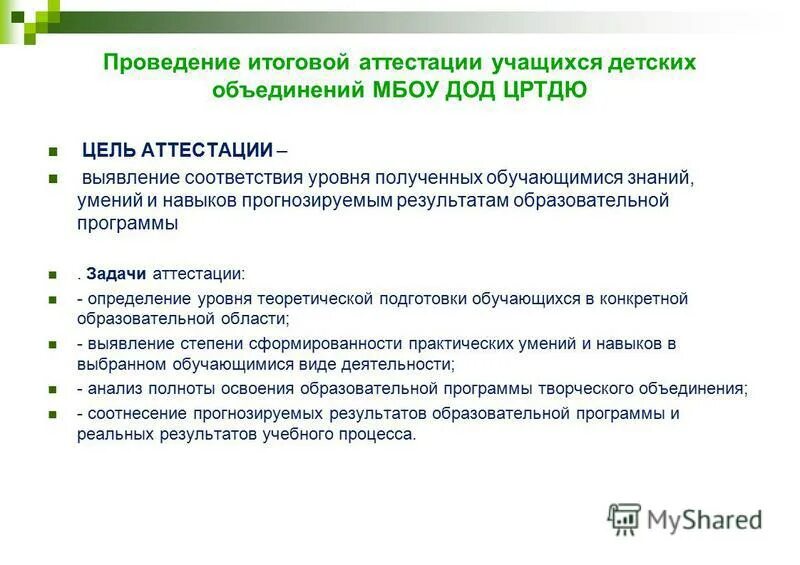 Проведение итоговой аттестации учащихся детских объединений МБОУ ДОД ЦРТДЮ

ЦЕЛЬ АТТЕСТАЦИИ –

выявление соответствия уровня полученных обучающимися знаний, умений и навыков прогнозируемым результатам образовательной программы

. Задачи аттестации:

- определение уровня теоретической подготовки обучающихся в конкретной образовательной области;

- выявление степени сформированности практических умений и навыков в выбранном обучающимися виде деятельности;

- анализ полноты освоения образовательной программы творческого объединения;

- соотнесение прогнозируемых результатов образовательной программы и реальных результатов учебного процесса.

MyShared